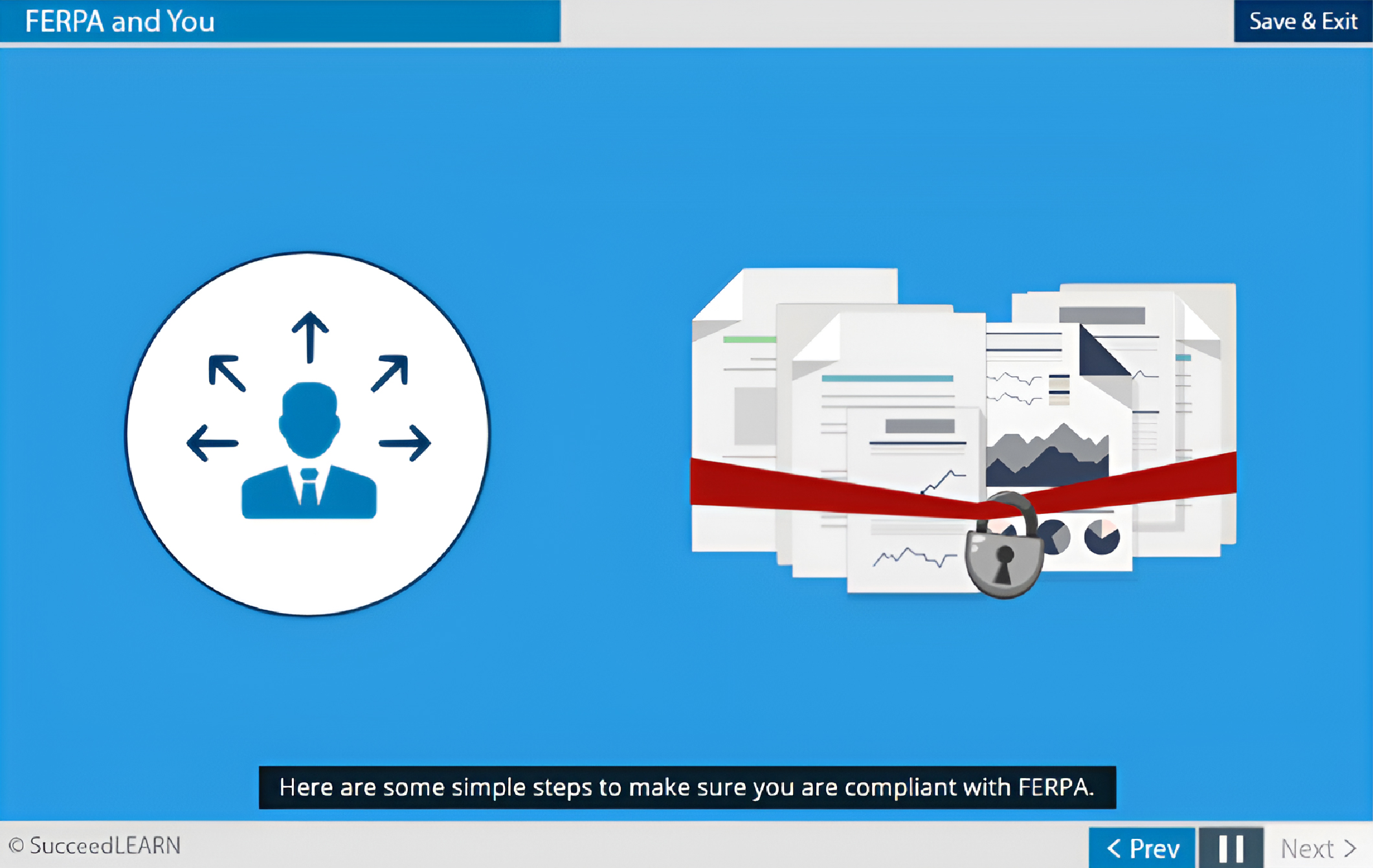 FERPA and You

Save & Exit

Here are some simple steps to make sure you are compliant with FERPA.

© SucceedLEARN

< Prev

Next >